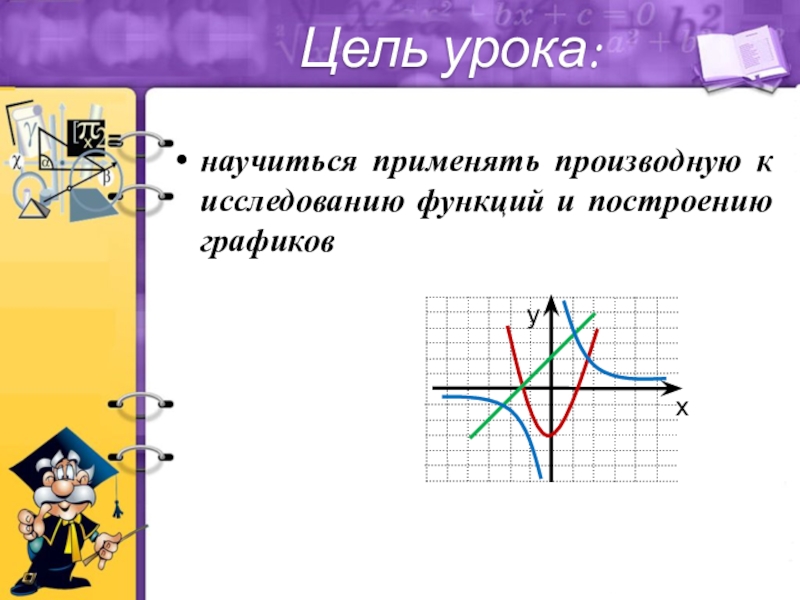 Цель урока:

• научиться применять производную к исследованию функций и построению графиков

y

x